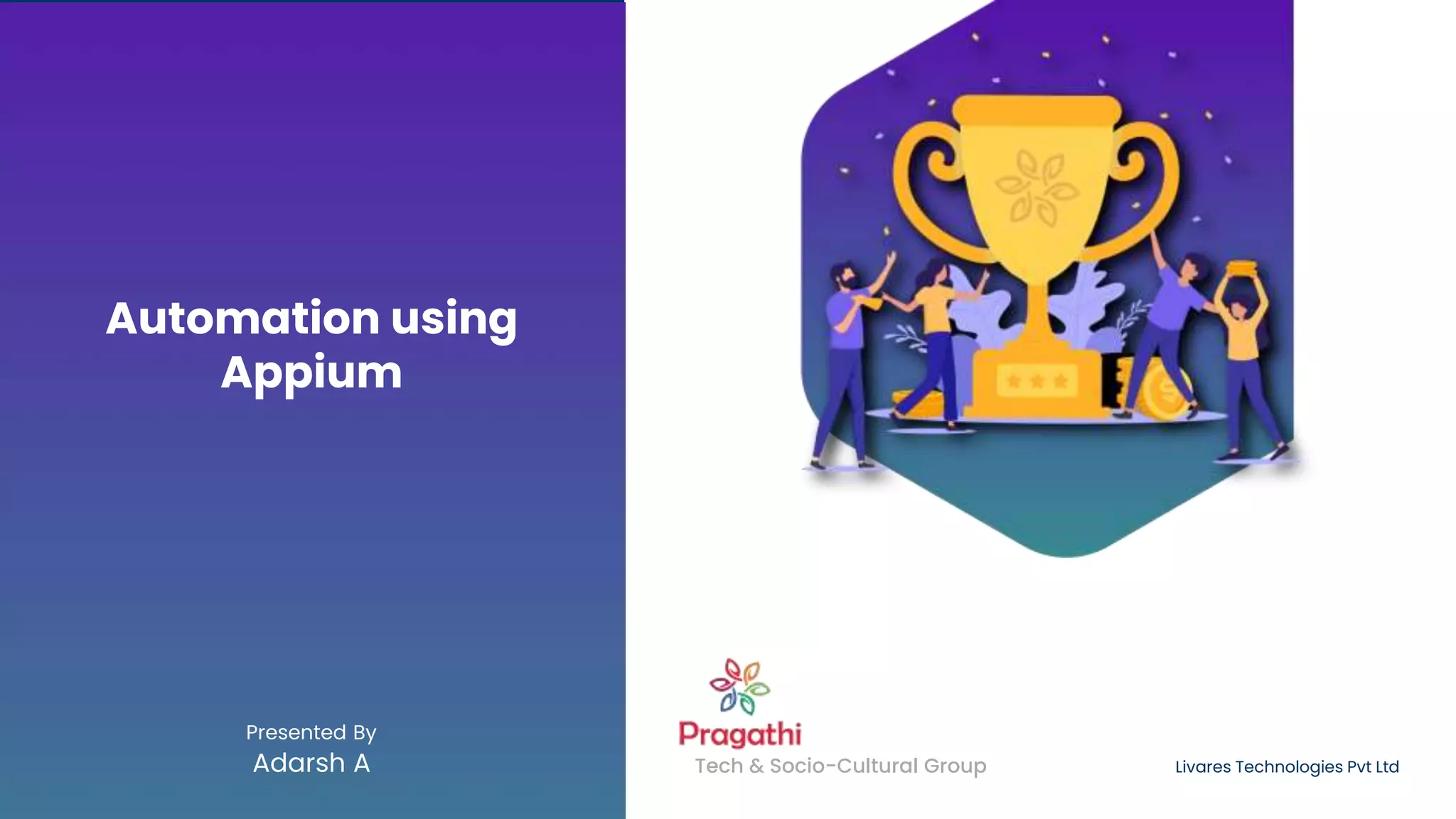 Automation using Appium

Presented By
Adarsh A

Pragathi
Tech & Socio-Cultural Group

Livares Technologies Pvt Ltd